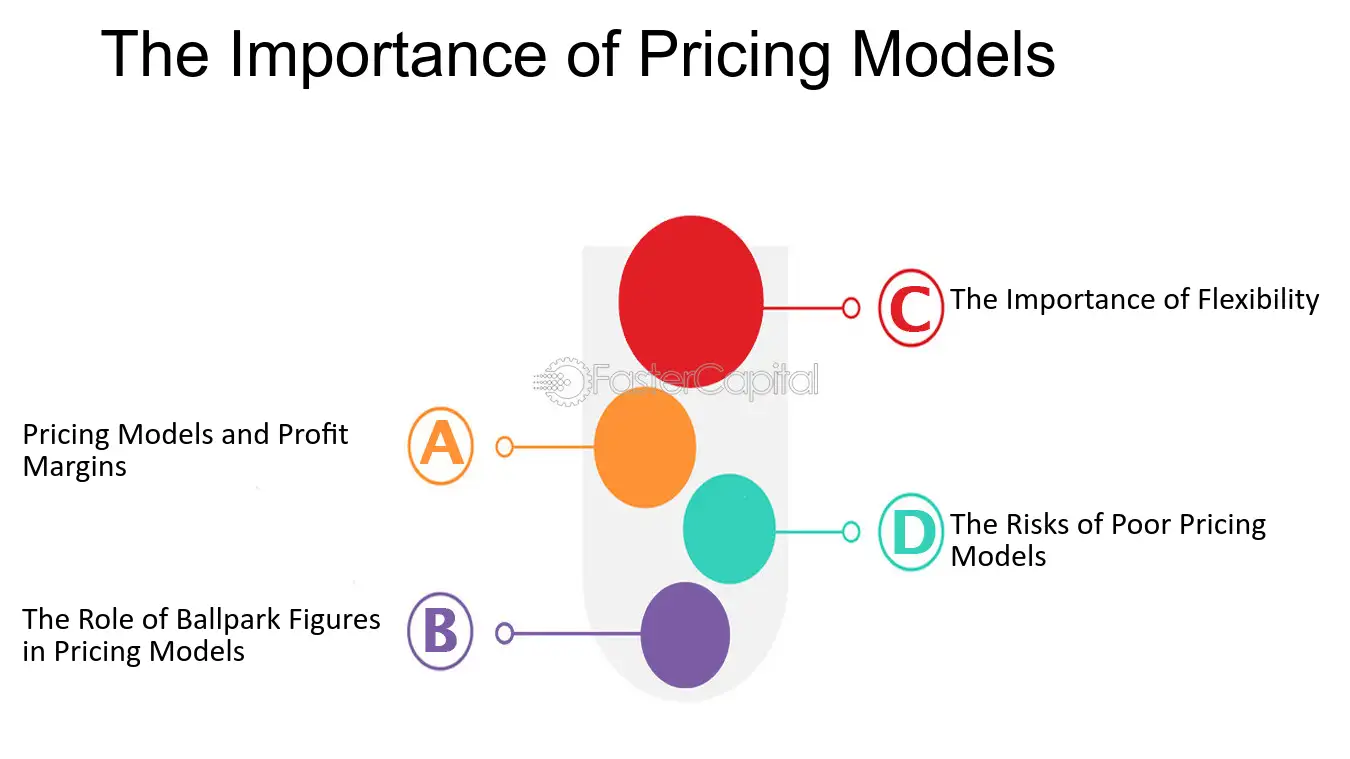 The Importance of Pricing Models

C The Importance of Flexibility

Pricing Models and Profit Margins

A

D The Risks of Poor Pricing Models

The Role of Ballpark Figures in Pricing Models

B

FasterCapital